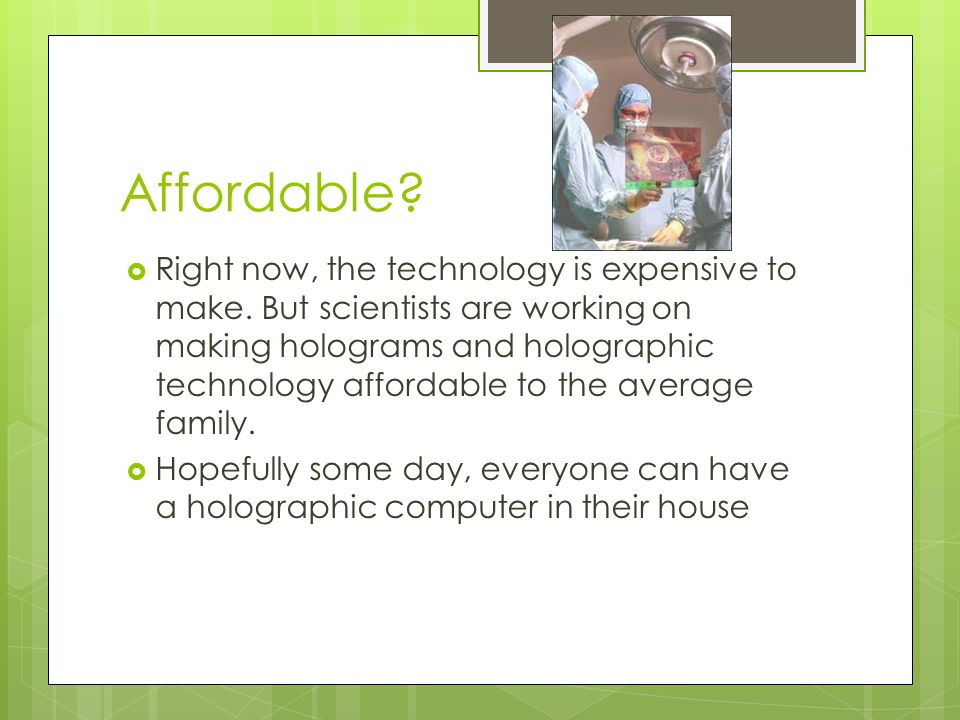 Affordable?

Right now, the technology is expensive to make. But scientists are working on making holograms and holographic technology affordable to the average family.

Hopefully some day, everyone can have a holographic computer in their house